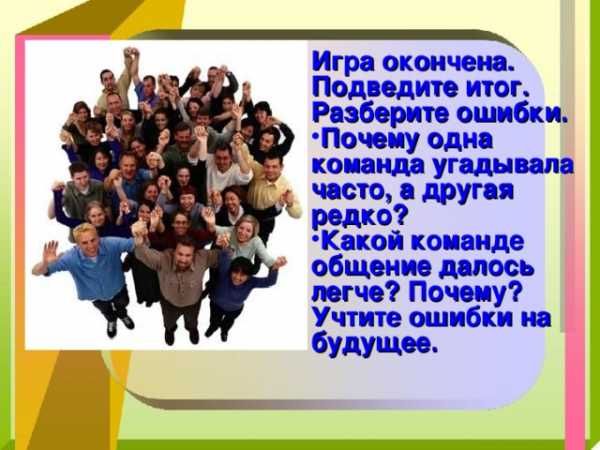 Игра окончена.
Подведите итог.
Разберите ошибки.
•Почему одна команда угадывала часто, а другая редко?
•Какой команде общение далось легче? Почему?
Учтите ошибки на будущее.